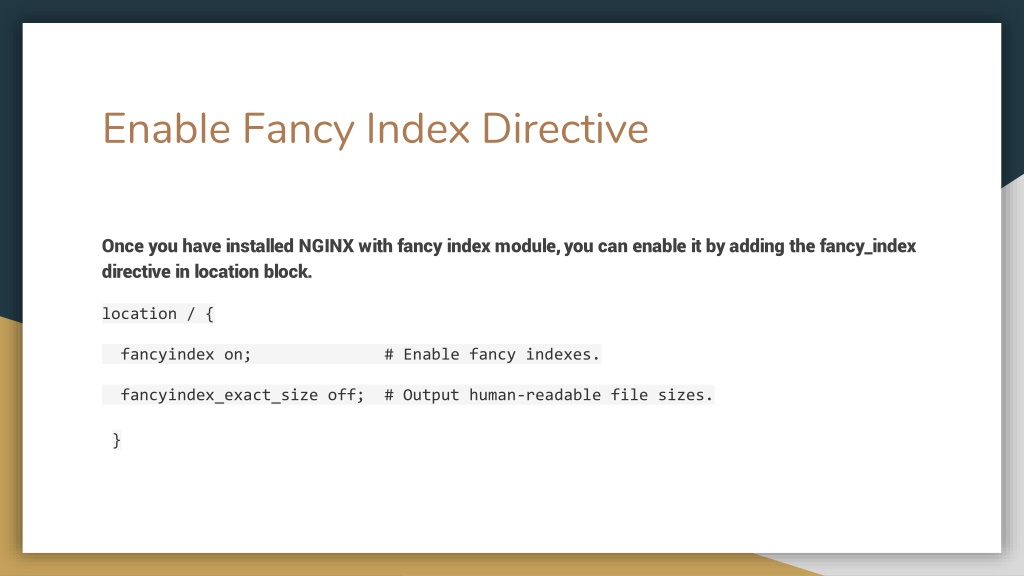 Enable Fancy Index Directive

Once you have installed NGINX with fancy index module, you can enable it by adding the fancy_index directive in location block.

location / {

  fancyindex on;              # Enable fancy indexes.

  fancyindex_exact_size off;  # Output human-readable file sizes.

 }